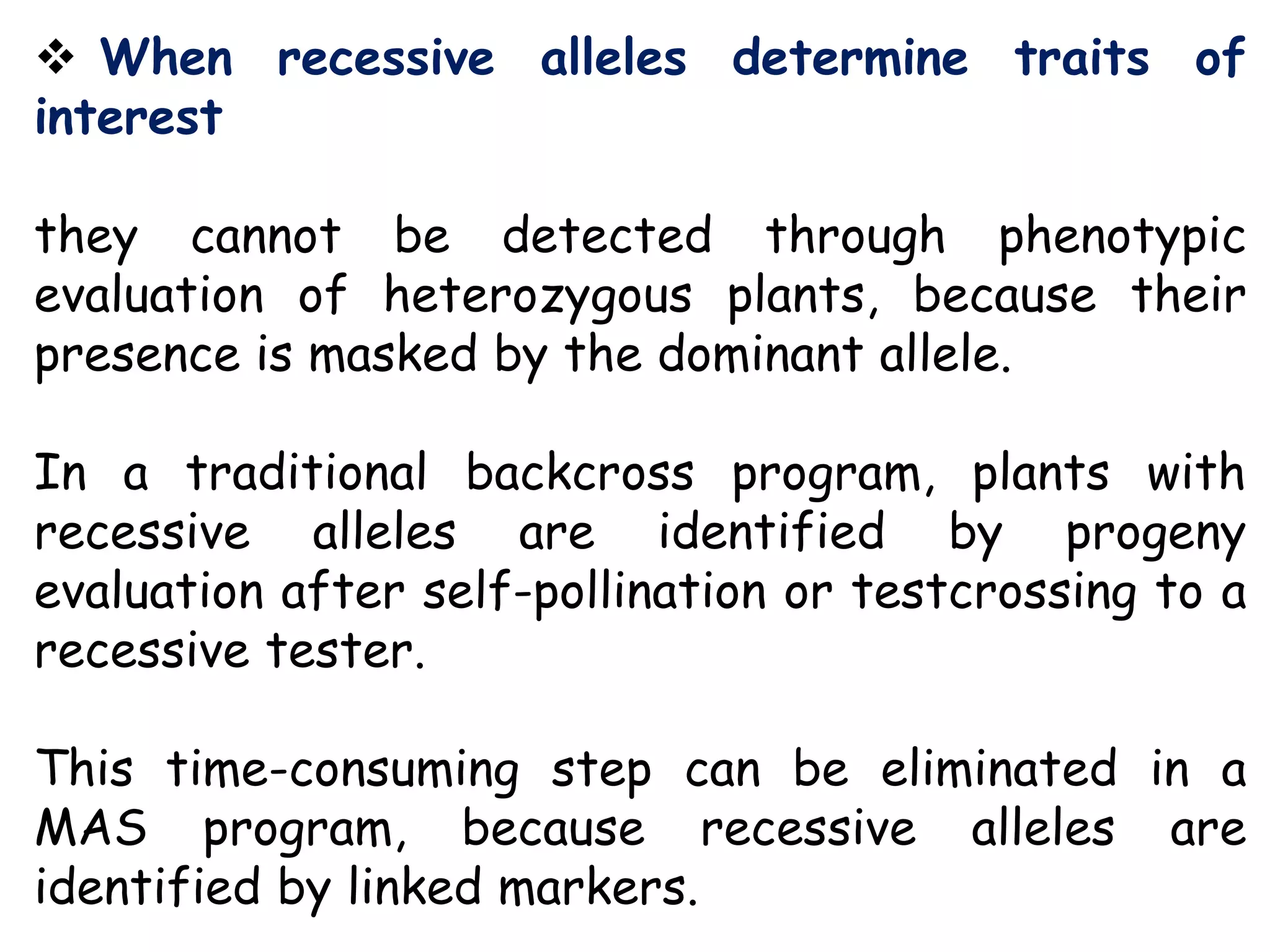 ❖ When recessive alleles determine traits of interest

they cannot be detected through phenotypic evaluation of heterozygous plants, because their presence is masked by the dominant allele.

In a traditional backcross program, plants with recessive alleles are identified by progeny evaluation after self-pollination or testcrossing to a recessive tester.

This time-consuming step can be eliminated in a MAS program, because recessive alleles are identified by linked markers.